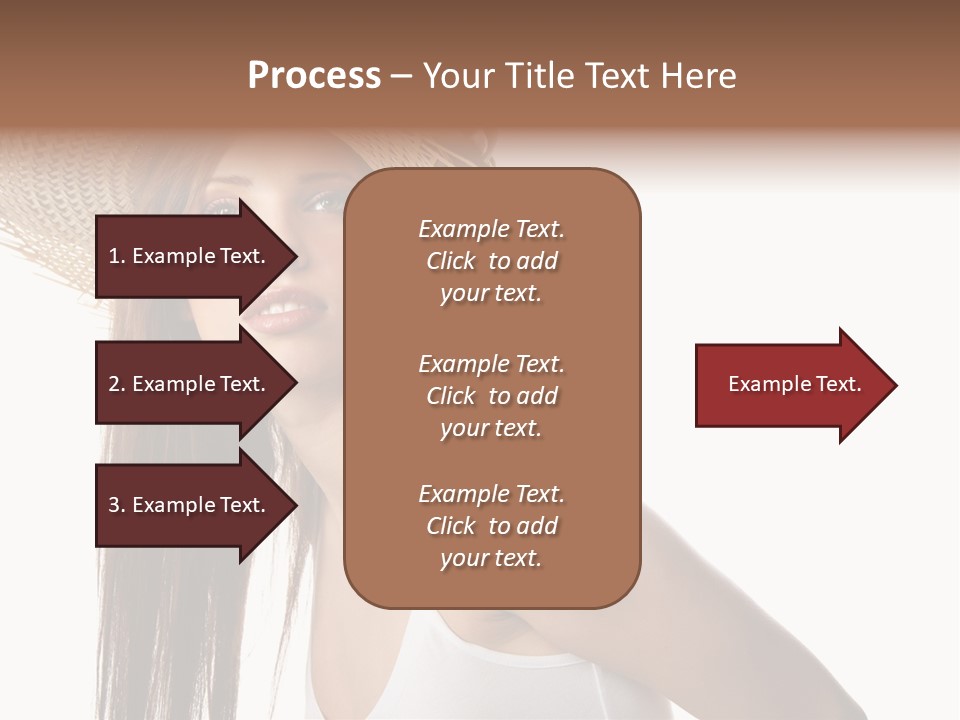 Process – Your Title Text Here

1. Example Text.

2. Example Text.

3. Example Text.

Example Text. Click to add your text.

Example Text. Click to add your text.

Example Text. Click to add your text.

Example Text.